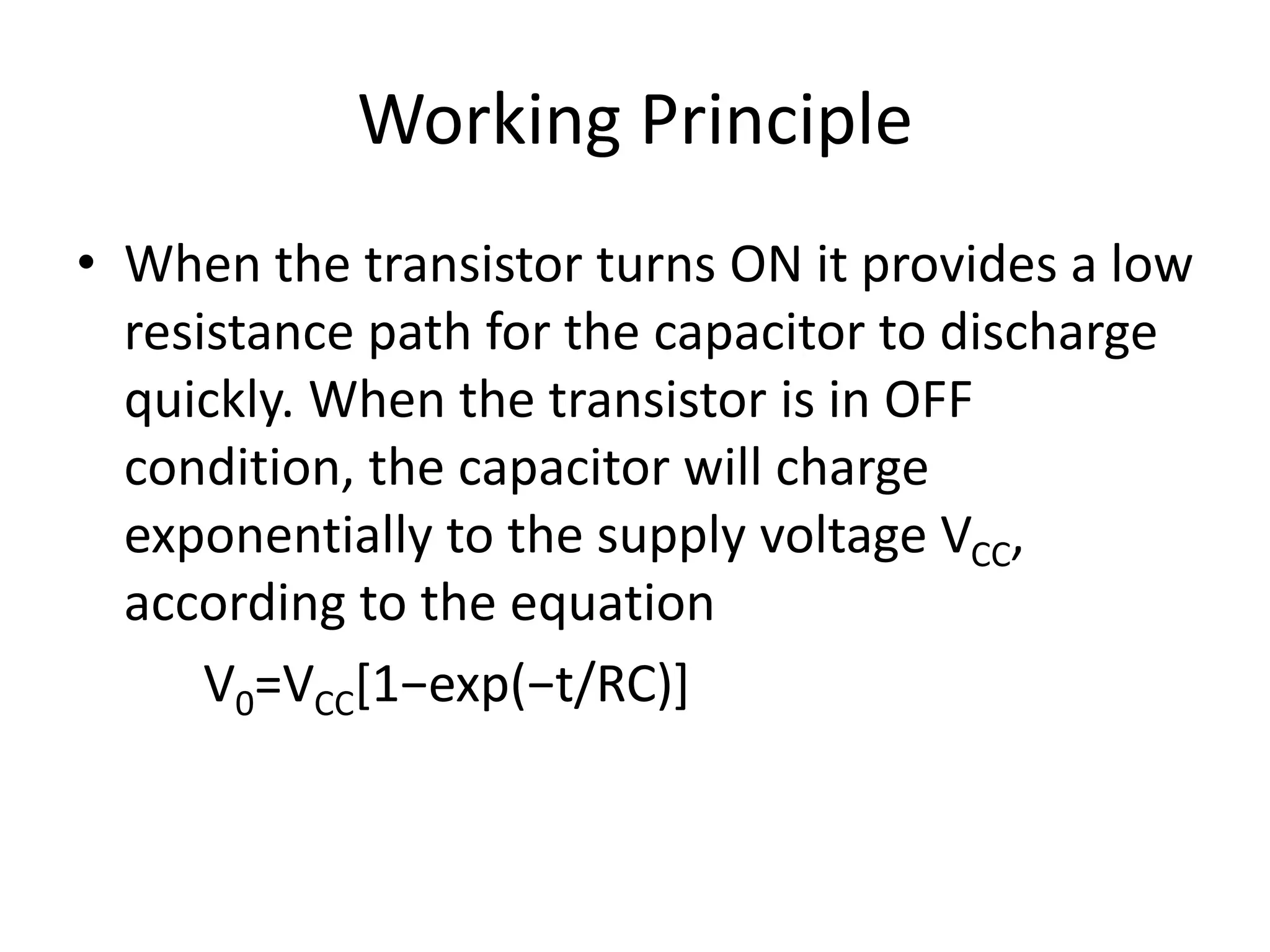 Working Principle

• When the transistor turns ON it provides a low resistance path for the capacitor to discharge quickly. When the transistor is in OFF condition, the capacitor will charge exponentially to the supply voltage $V_{CC}$, according to the equation

$V_0=V_{CC}[1-\exp(-t/RC)]$